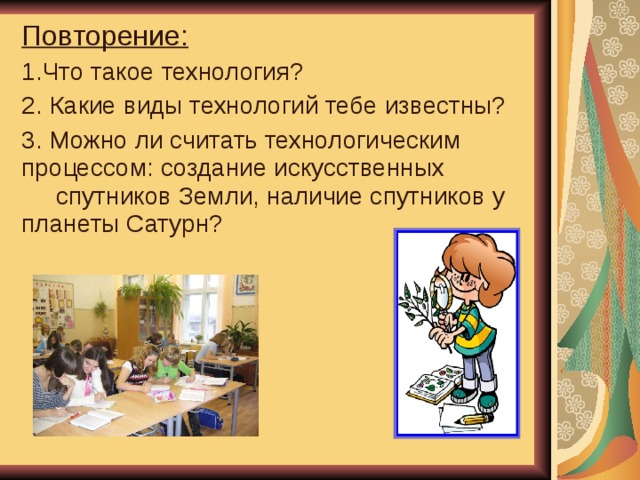 Повторение:

1.Что такое технология?

2. Какие виды технологий тебе известны?

3. Можно ли считать технологическим процессом: создание искусственных спутников Земли, наличие спутников у планеты Сатурн?